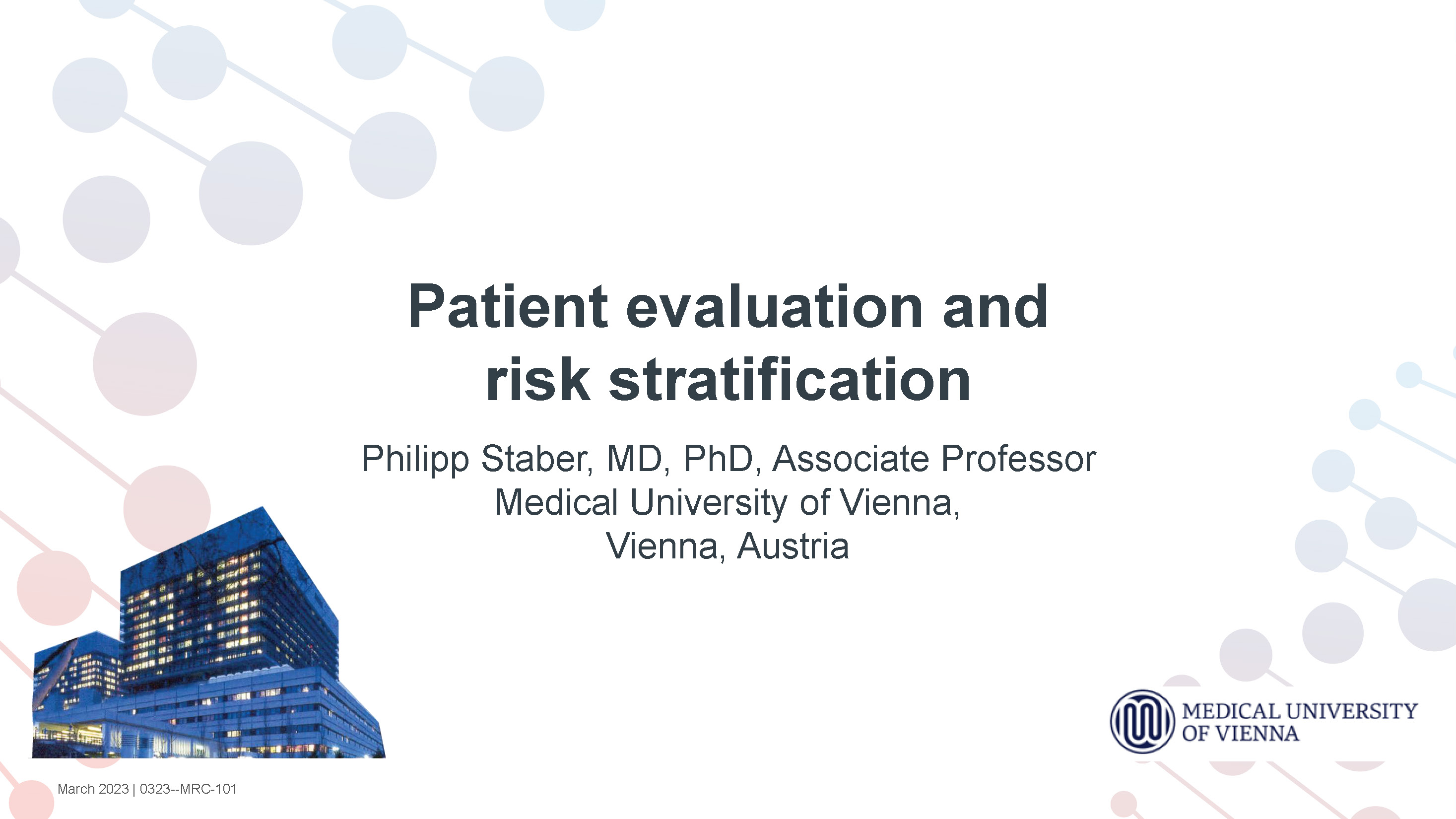 Patient evaluation and risk stratification

Philipp Staber, MD, PhD, Associate Professor
Medical University of Vienna,
Vienna, Austria

MEDICAL UNIVERSITY OF VIENNA

March 2023 | 0323--MRC-101